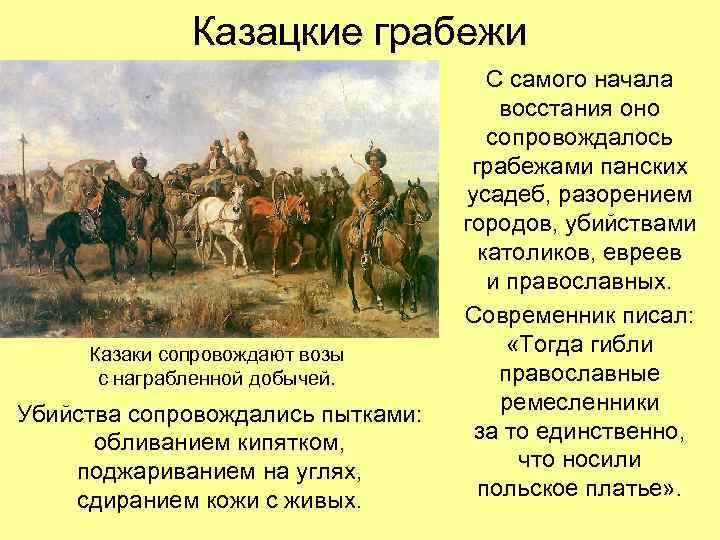 Казацкие грабежи

Казаки сопровождают возы с награбленной добычей.

Убийства сопровождались пытками: обливанием кипятком, поджариванием на углях, сдиранием кожи с живых.

С самого начала восстания оно сопровождалось грабежами панских усадеб, разорением городов, убийствами католиков, евреев и православных.

Современник писал: «Тогда гибли православные ремесленники за то единственно, что носили польское платье».